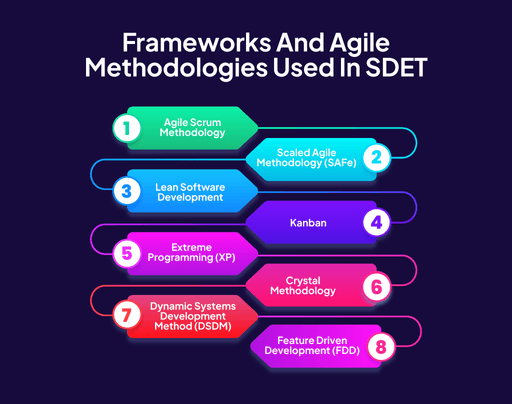 Frameworks And Agile Methodologies Used In SDET

1 Agile Scrum Methodology

2 Scaled Agile Methodology (SAFe)

3 Lean Software Development

4 Kanban

5 Extreme Programming (XP)

6 Crystal Methodology

7 Dynamic Systems Development Method (DSDM)

8 Feature Driven Development (FDD)